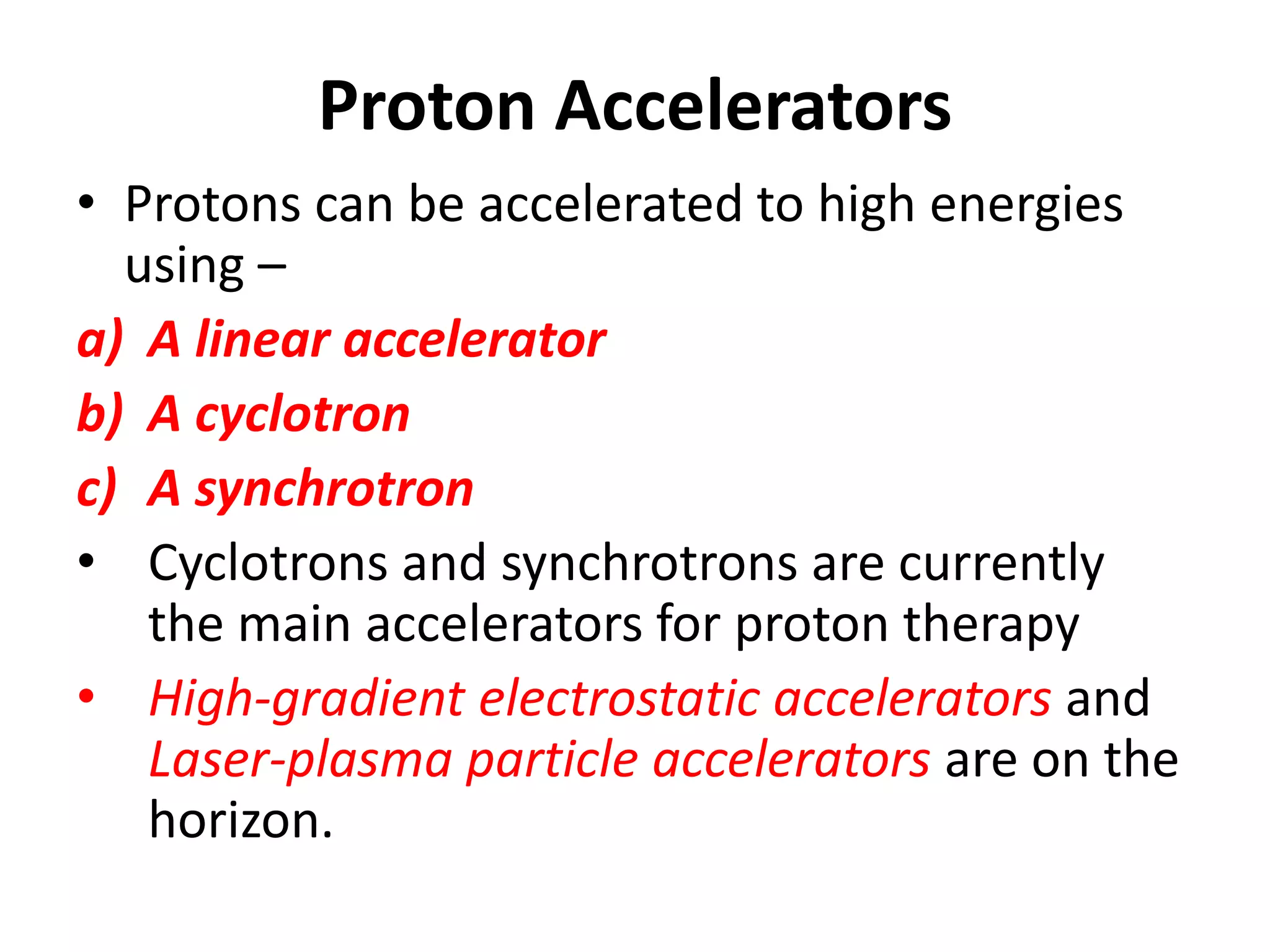 Proton Accelerators

• Protons can be accelerated to high energies using –

a) A linear accelerator

b) A cyclotron

c) A synchrotron

• Cyclotrons and synchrotrons are currently the main accelerators for proton therapy

• High-gradient electrostatic accelerators and Laser-plasma particle accelerators are on the horizon.